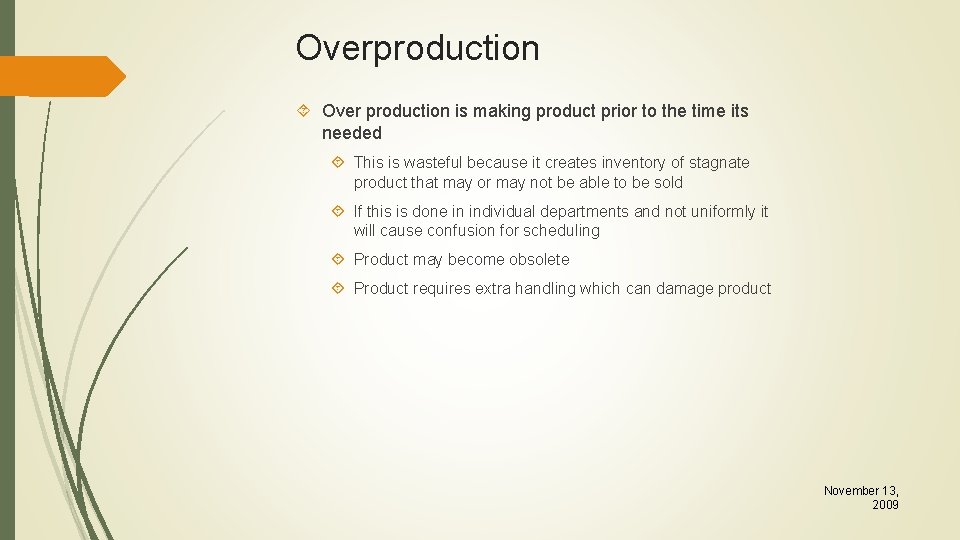 Overproduction

Over production is making product prior to the time its needed

This is wasteful because it creates inventory of stagnate product that may or may not be able to be sold

If this is done in individual departments and not uniformly it will cause confusion for scheduling

Product may become obsolete

Product requires extra handling which can damage product

November 13, 2009